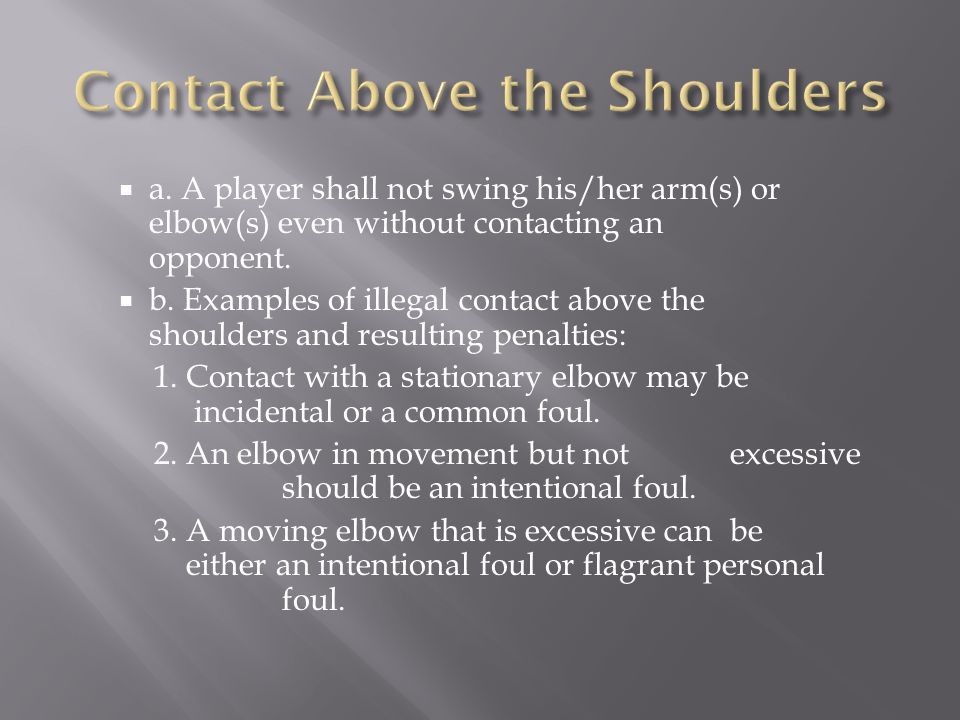 Contact Above the Shoulders

a. A player shall not swing his/her arm(s) or elbow(s) even without contacting an opponent.

b. Examples of illegal contact above the shoulders and resulting penalties:

1. Contact with a stationary elbow may be incidental or a common foul.

2. An elbow in movement but not excessive should be an intentional foul.

3. A moving elbow that is excessive can be either an intentional foul or flagrant personal foul.